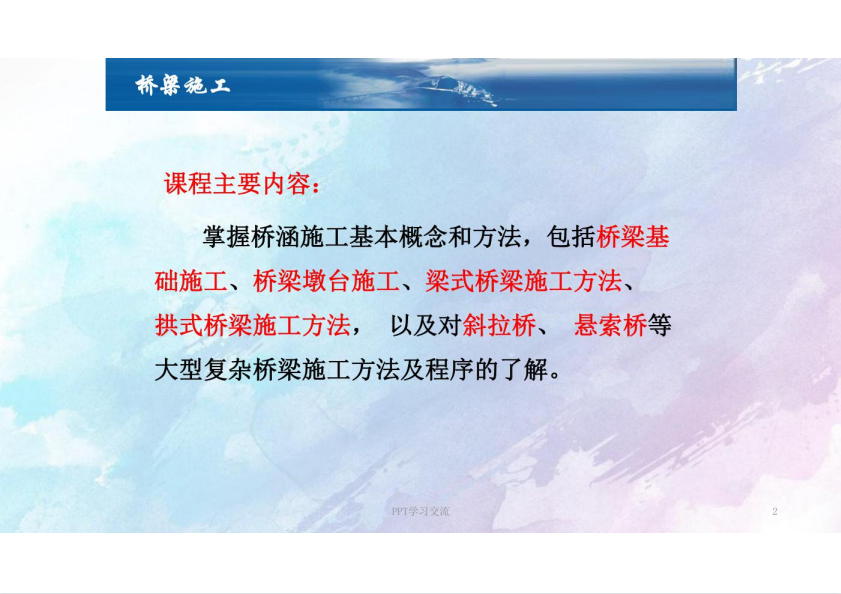 桥梁施工

课程主要内容：

掌握桥涵施工基本概念和方法，包括桥梁基础施工、桥梁墩台施工、梁式桥梁施工方法、拱式桥梁施工方法， 以及对斜拉桥、 悬索桥等大型复杂桥梁施工方法及程序的了解。

PPT学习交流

2